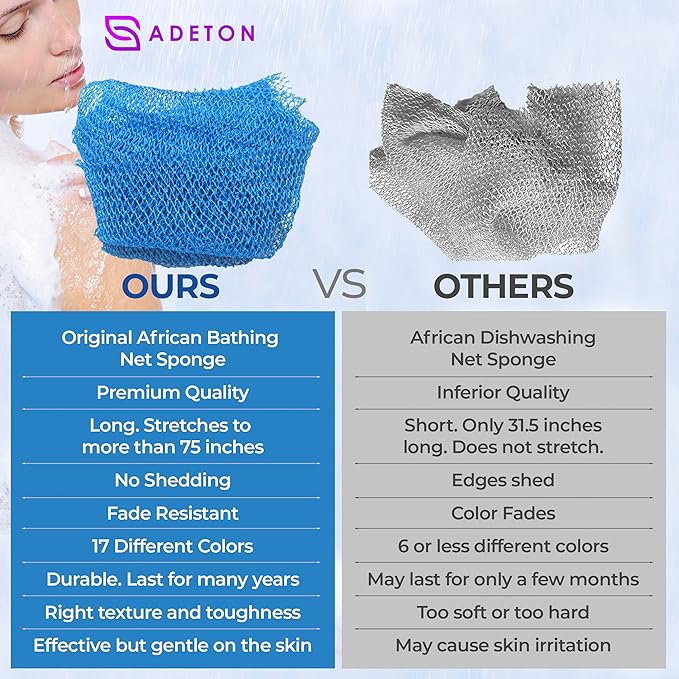 ADETON

OURS VS OTHERS

| OURS | OTHERS |
|---|---|
| Original African Bathing Net Sponge | African Dishwashing Net Sponge |
| Premium Quality | Inferior Quality |
| Long. Stretches to more than 75 inches | Short. Only 31.5 inches long. Does not stretch. |
| No Shedding | Edges shed |
| Fade Resistant | Color Fades |
| 17 Different Colors | 6 or less different colors |
| Durable. Last for many years | May last for only a few months |
| Right texture and toughness | Too soft or too hard |
| Effective but gentle on the skin | May cause skin irritation |